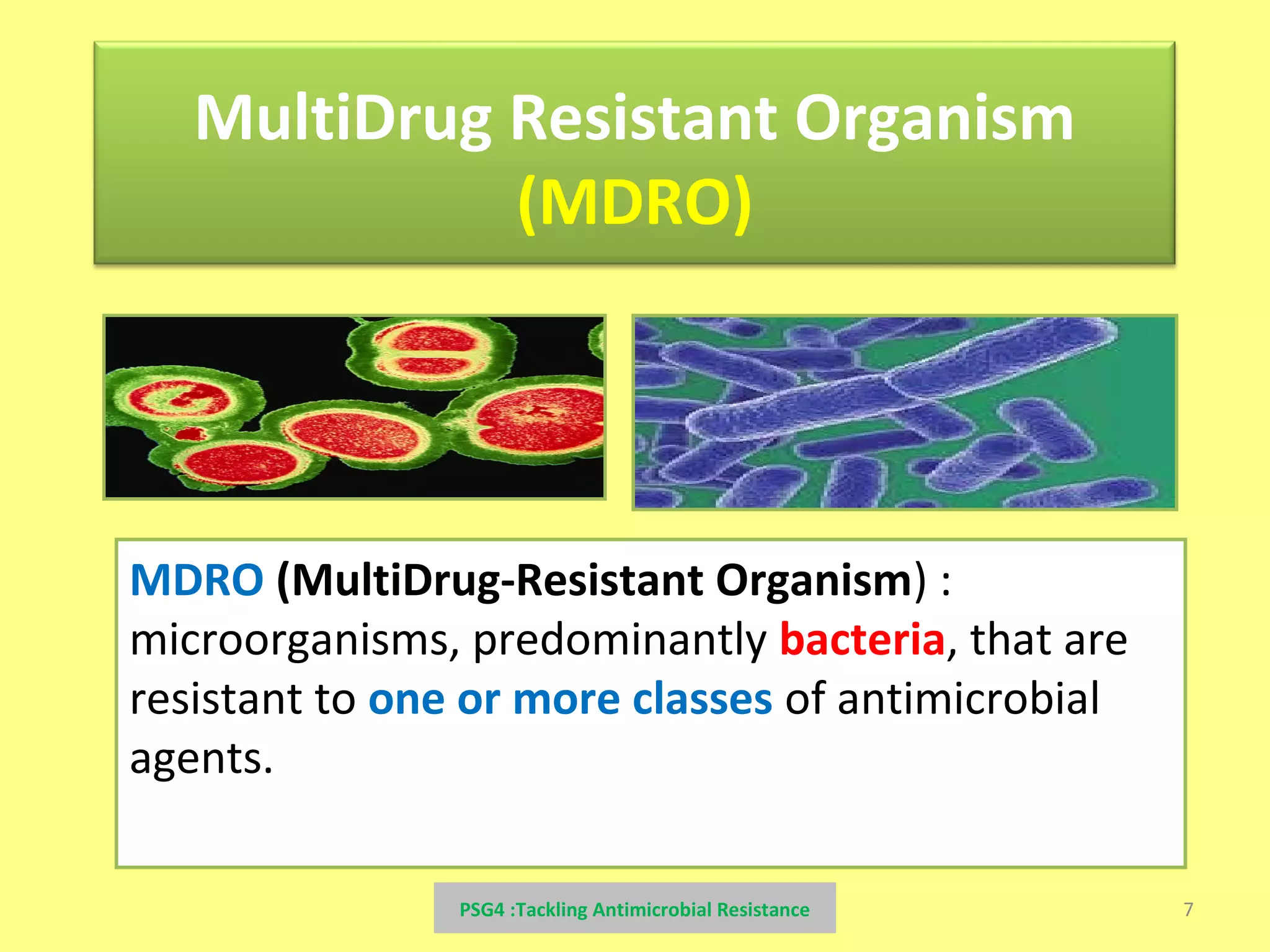 MultiDrug Resistant Organism (MDRO)

MDRO (MultiDrug-Resistant Organism) : microorganisms, predominantly bacteria, that are resistant to one or more classes of antimicrobial agents.

PSG4 :Tackling Antimicrobial Resistance

7